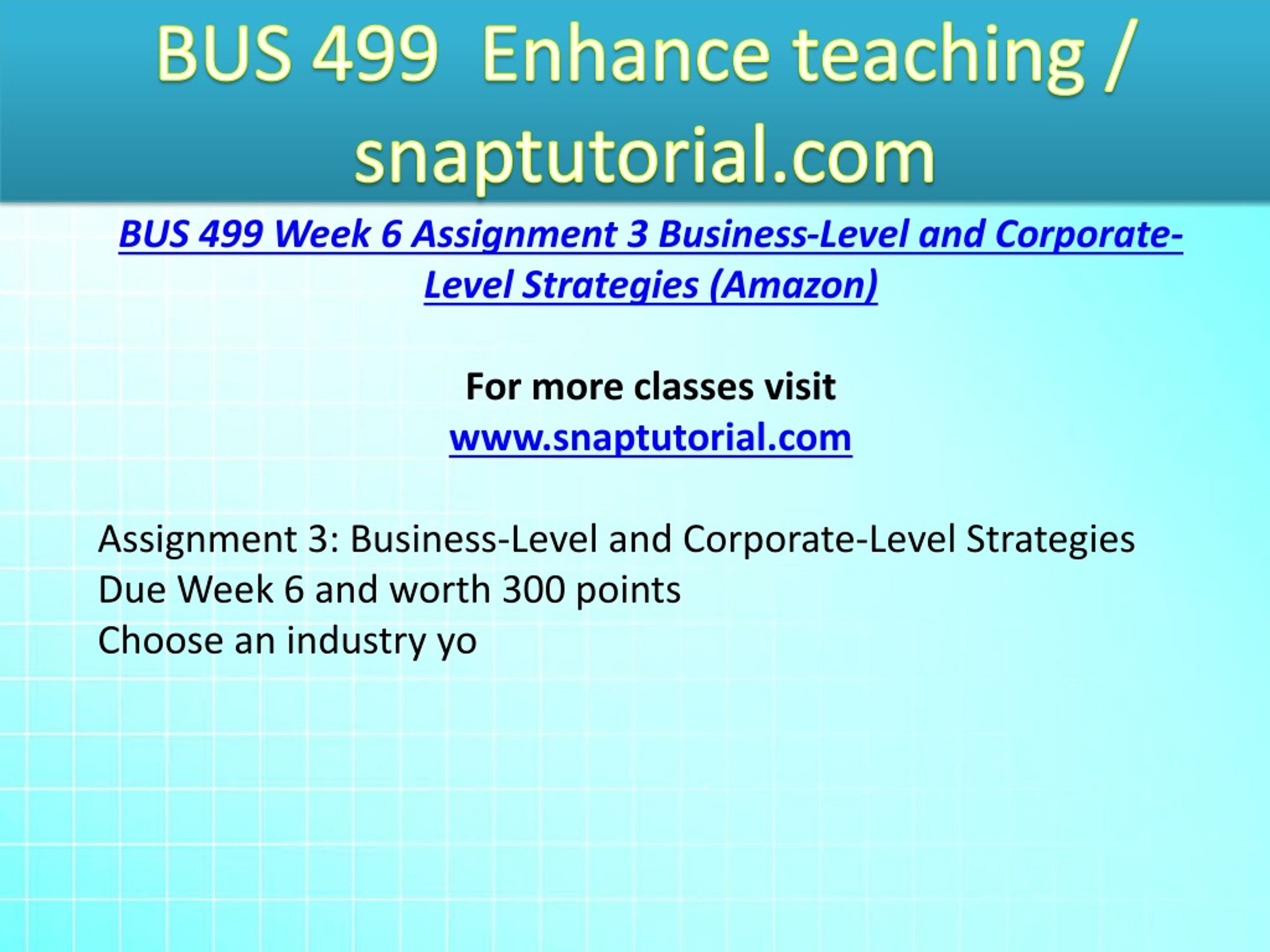 BUS 499  Enhance teaching / snaptutorial.com

BUS 499 Week 6 Assignment 3 Business-Level and Corporate-Level Strategies (Amazon)

For more classes visit
www.snaptutorial.com

Assignment 3: Business-Level and Corporate-Level Strategies
Due Week 6 and worth 300 points
Choose an industry yo